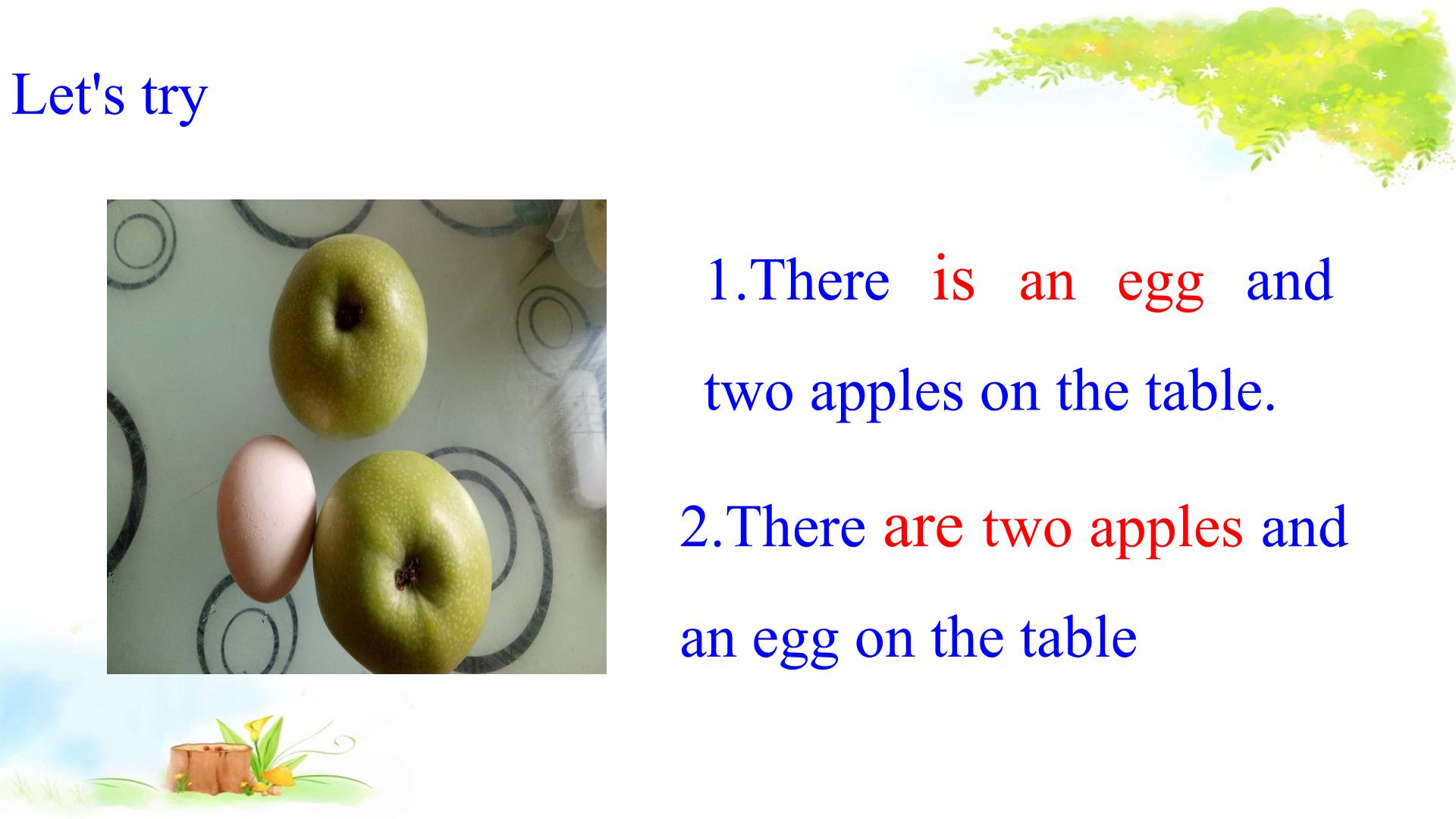 Let's try

1.There is an egg and two apples on the table.

2.There are two apples and an egg on the table